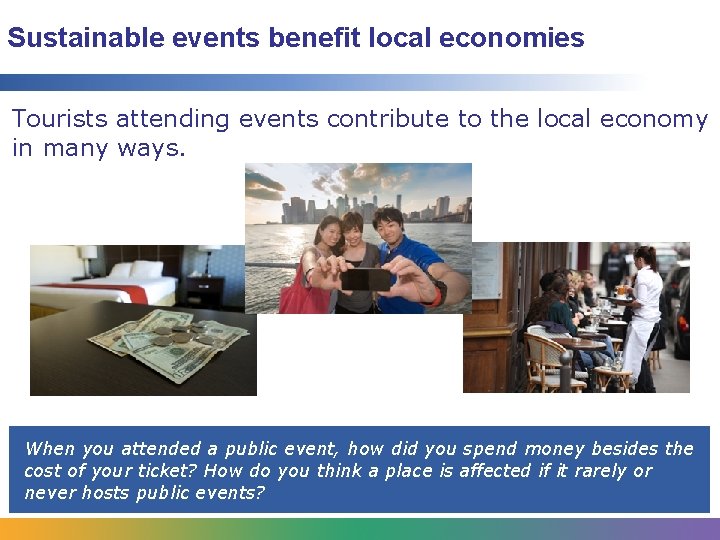 Sustainable events benefit local economies

Tourists attending events contribute to the local economy in many ways.

When you attended a public event, how did you spend money besides the cost of your ticket? How do you think a place is affected if it rarely or never hosts public events?